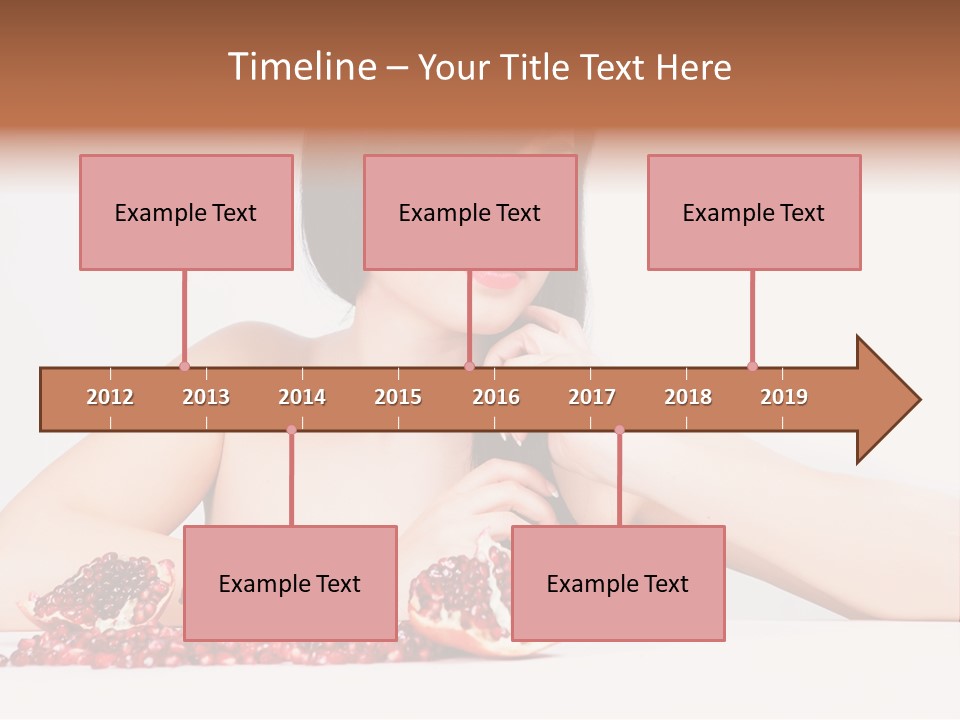 Timeline – Your Title Text Here

Example Text

Example Text

Example Text

2012 2013 2014 2015 2016 2017 2018 2019

Example Text

Example Text